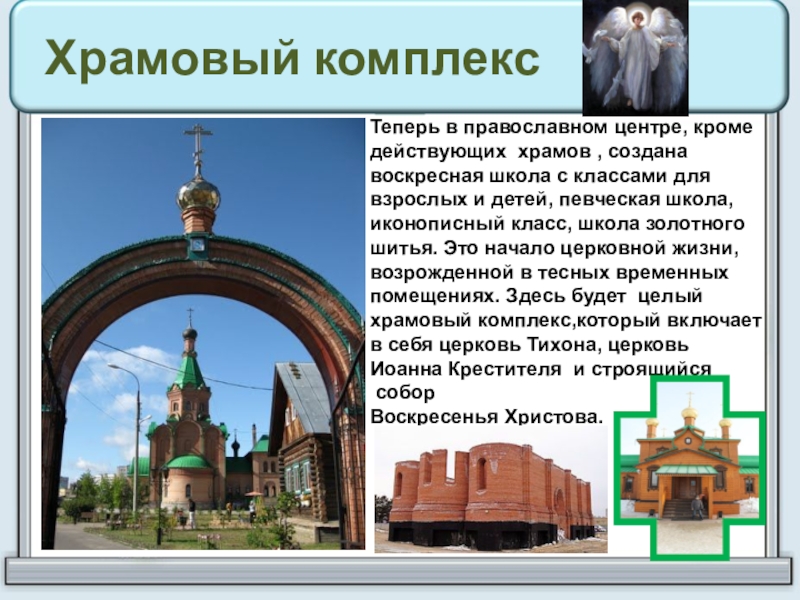 Храмовый комплекс

Теперь в православном центре, кроме действующих храмов , создана воскресная школа с классами для взрослых и детей, певческая школа, иконописный класс, школа золотного шитья. Это начало церковной жизни, возрожденной в тесных временных помещениях. Здесь будет целый храмовый комплекс,который включает в себя церковь Тихона, церковь Иоанна Крестителя и строящийся собор
Воскресенья Христова.